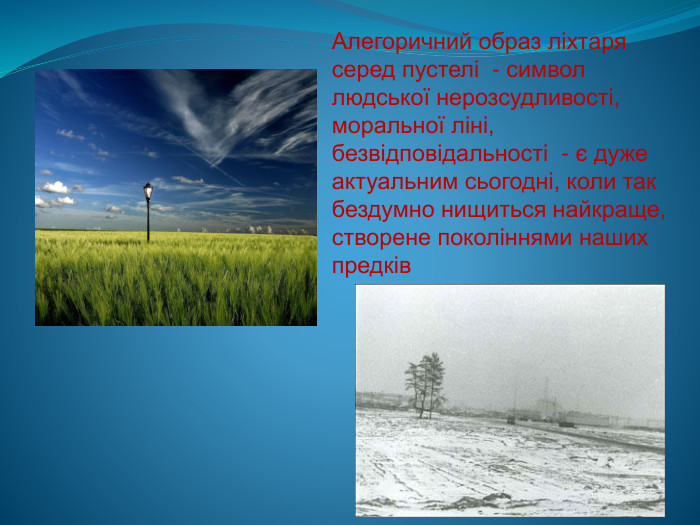 Алегоричний образ ліхтаря серед пустелі  - символ людської нерозсудливості, моральної ліні, безвідповідальності  - є дуже актуальним сьогодні, коли так бездумно нищиться найкраще, створене поколіннями наших предків